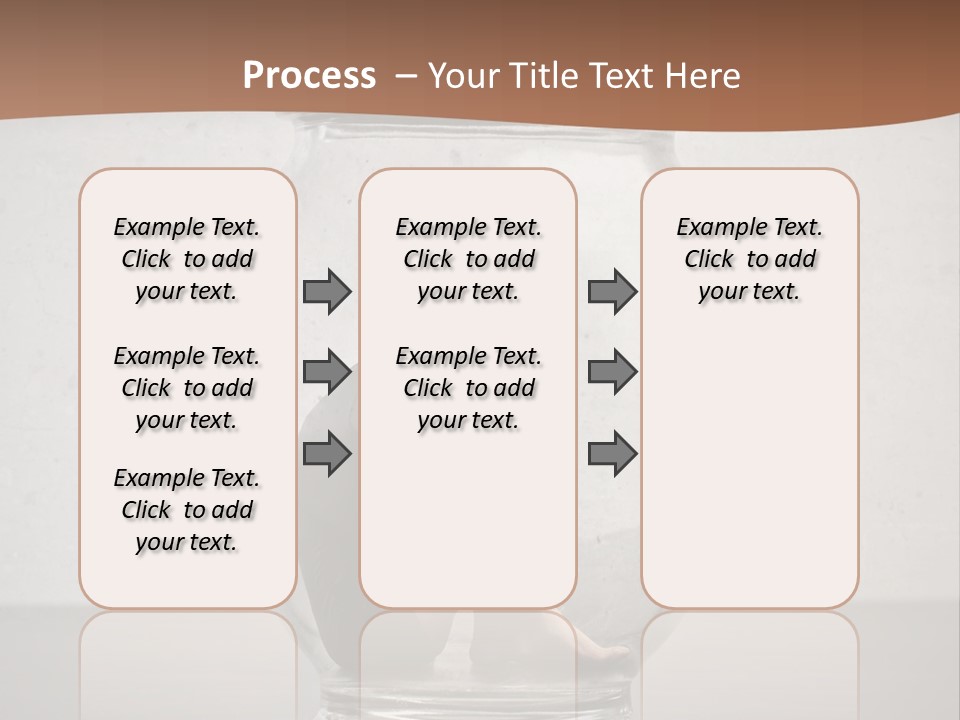 Process – Your Title Text Here

Example Text. Click to add your text.

Example Text. Click to add your text.

Example Text. Click to add your text.

Example Text. Click to add your text.

Example Text. Click to add your text.

Example Text. Click to add your text.